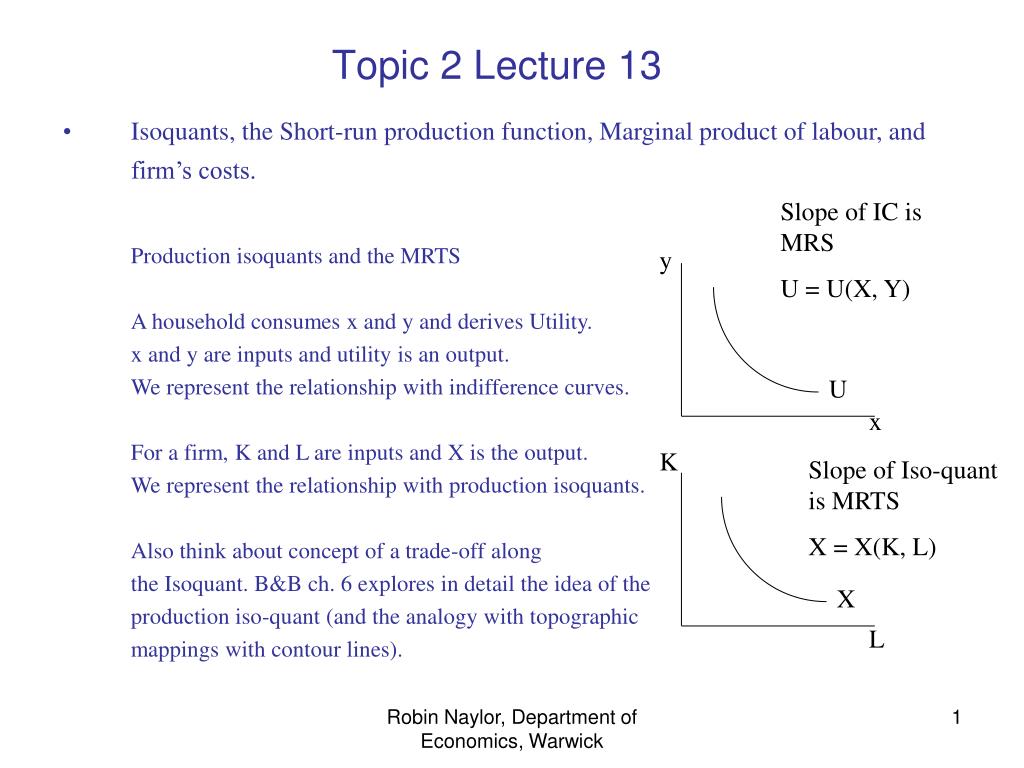 Topic 2 Lecture 13

• Isoquants, the Short-run production function, Marginal product of labour, and firm's costs.

Production isoquants and the MRTS

A household consumes x and y and derives Utility.
x and y are inputs and utility is an output.
We represent the relationship with indifference curves.

For a firm, K and L are inputs and X is the output.
We represent the relationship with production isoquants.

Also think about concept of a trade-off along the Isoquant. B&B ch. 6 explores in detail the idea of the production iso-quant (and the analogy with topographic mappings with contour lines).

Slope of IC is MRS

U = U(X, Y)

y

U

x

K

Slope of Iso-quant is MRTS

X = X(K, L)

X

L

Robin Naylor, Department of Economics, Warwick

1